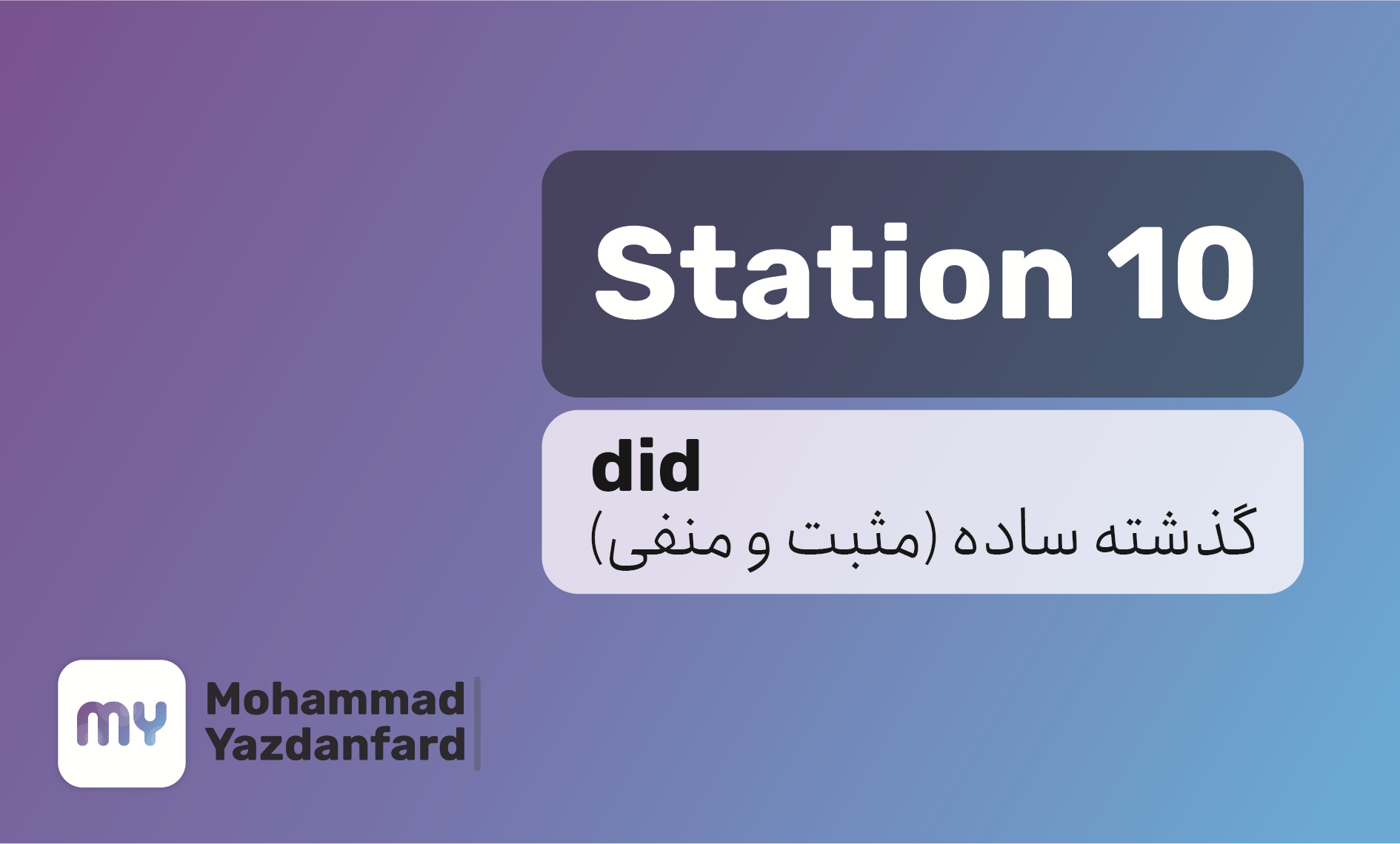 Station 10

did
گذشته ساده (مثبت و منفی)

my
Mohammad Yazdanfard